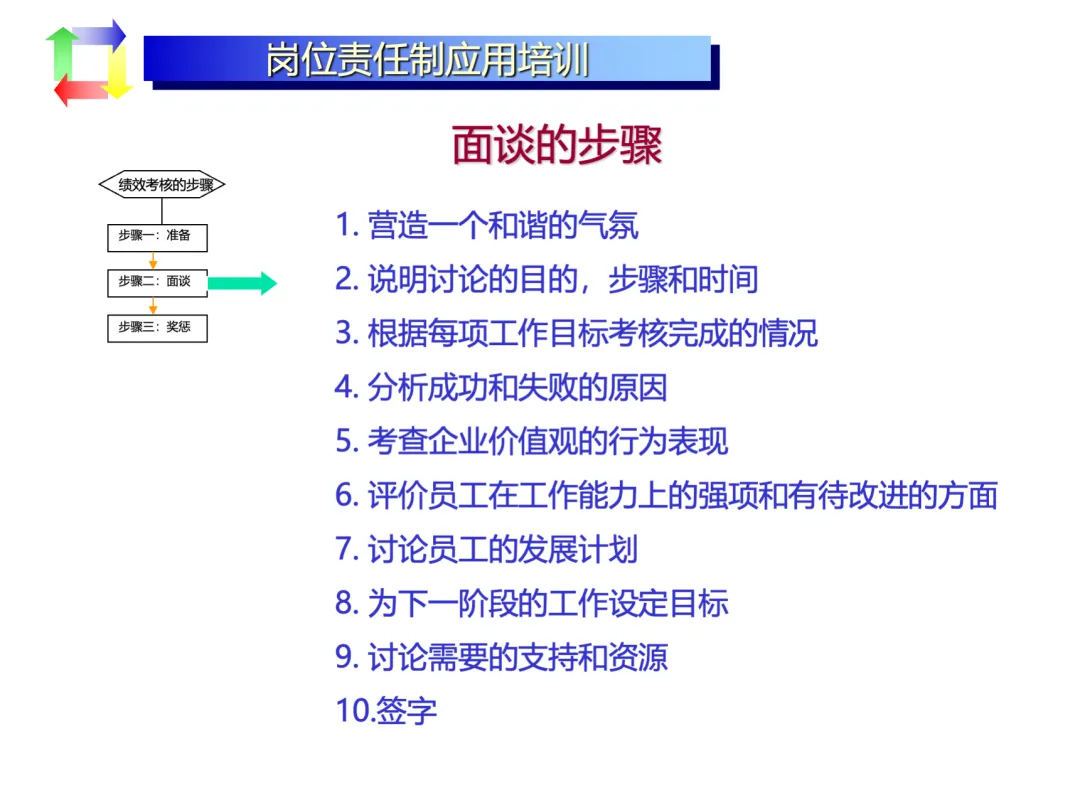 岗位责任制应用培训

面谈的步骤

绩效考核的步骤

步骤一：准备

步骤二：面谈

步骤三：奖惩

1. 营造一个和谐的气氛
2. 说明讨论的目的，步骤和时间
3. 根据每项工作目标考核完成的情况
4. 分析成功和失败的原因
5. 考查企业价值观的行为表现
6. 评价员工在工作能力上的强项和有待改进的方面
7. 讨论员工的发展计划
8. 为下一阶段的工作设定目标
9. 讨论需要的支持和资源
10.签字